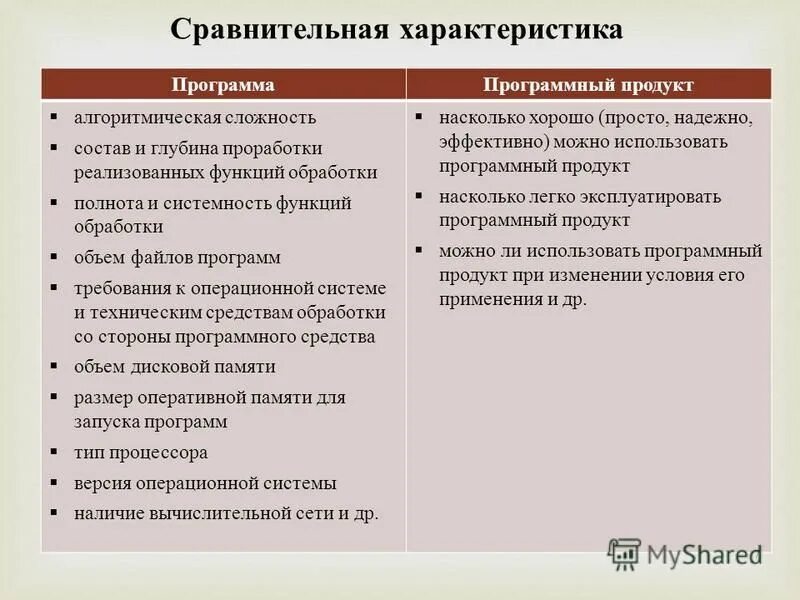 Сравнительная характеристика

| Программа | Программный продукт |
|---|---|
| ▪ алгоритмическая сложность ▪ состав и глубина проработки реализованных функций обработки ▪ полнота и системность функций обработки ▪ объем файлов программ ▪ требования к операционной системе и техническим средствам обработки со стороны программного средства ▪ объем дисковой памяти ▪ размер оперативной памяти для запуска программ ▪ тип процессора ▪ версия операционной системы ▪ наличие вычислительной сети и др. | ▪ насколько хорошо (просто, надежно, эффективно) можно использовать программный продукт ▪ насколько легко эксплуатировать программный продукт ▪ можно ли использовать программный продукт при изменении условия его применения и др. |

MyShared